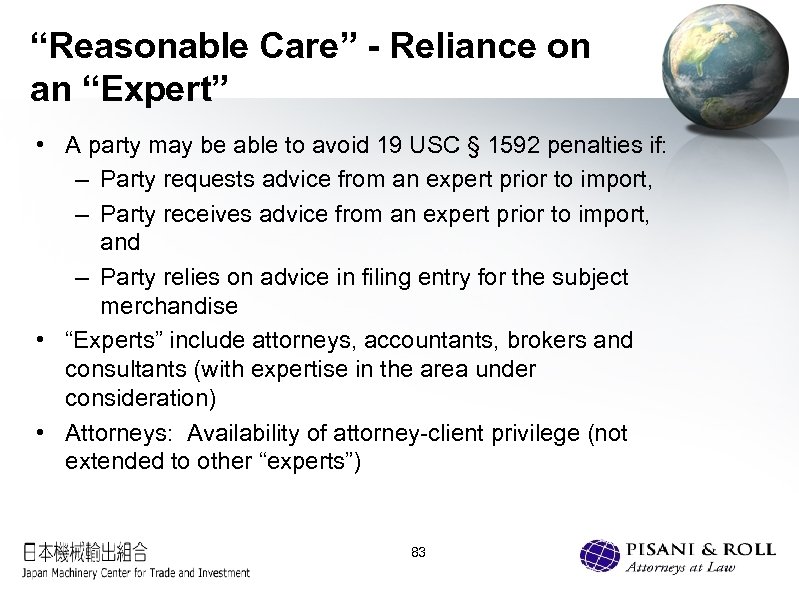 “Reasonable Care” - Reliance on an “Expert”

• A party may be able to avoid 19 USC § 1592 penalties if:
– Party requests advice from an expert prior to import,
– Party receives advice from an expert prior to import, and
– Party relies on advice in filing entry for the subject merchandise
• “Experts” include attorneys, accountants, brokers and consultants (with expertise in the area under consideration)
• Attorneys: Availability of attorney-client privilege (not extended to other “experts”)

日本機械輸出組合
Japan Machinery Center for Trade and Investment

83

PISANI & ROLL
Attorneys at Law